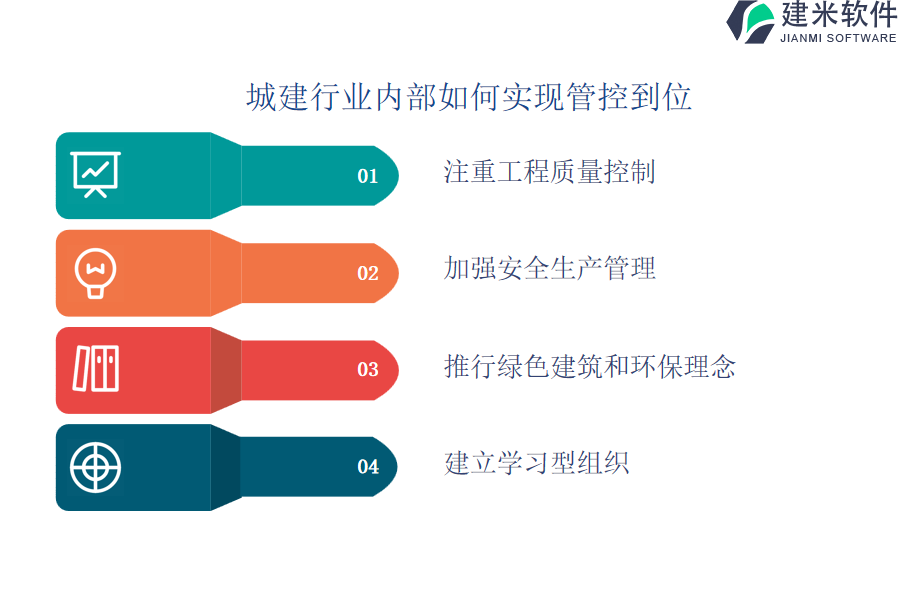 建米软件
JIANMI SOFTWARE

城建行业内部如何实现管控到位

01
注重工程质量控制

02
加强安全生产管理

03
推行绿色建筑和环保理念

04
建立学习型组织